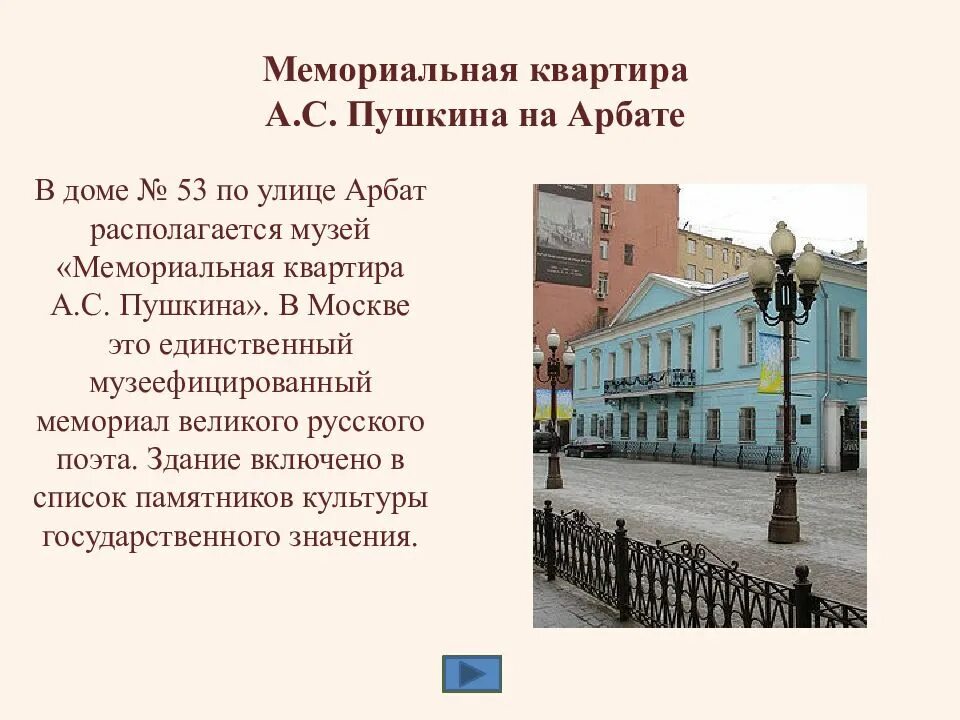 Мемориальная квартира
А.С. Пушкина на Арбате

В доме № 53 по улице Арбат располагается музей «Мемориальная квартира А.С. Пушкина». В Москве это единственный музеефицированный мемориал великого русского поэта. Здание включено в список памятников культуры государственного значения.